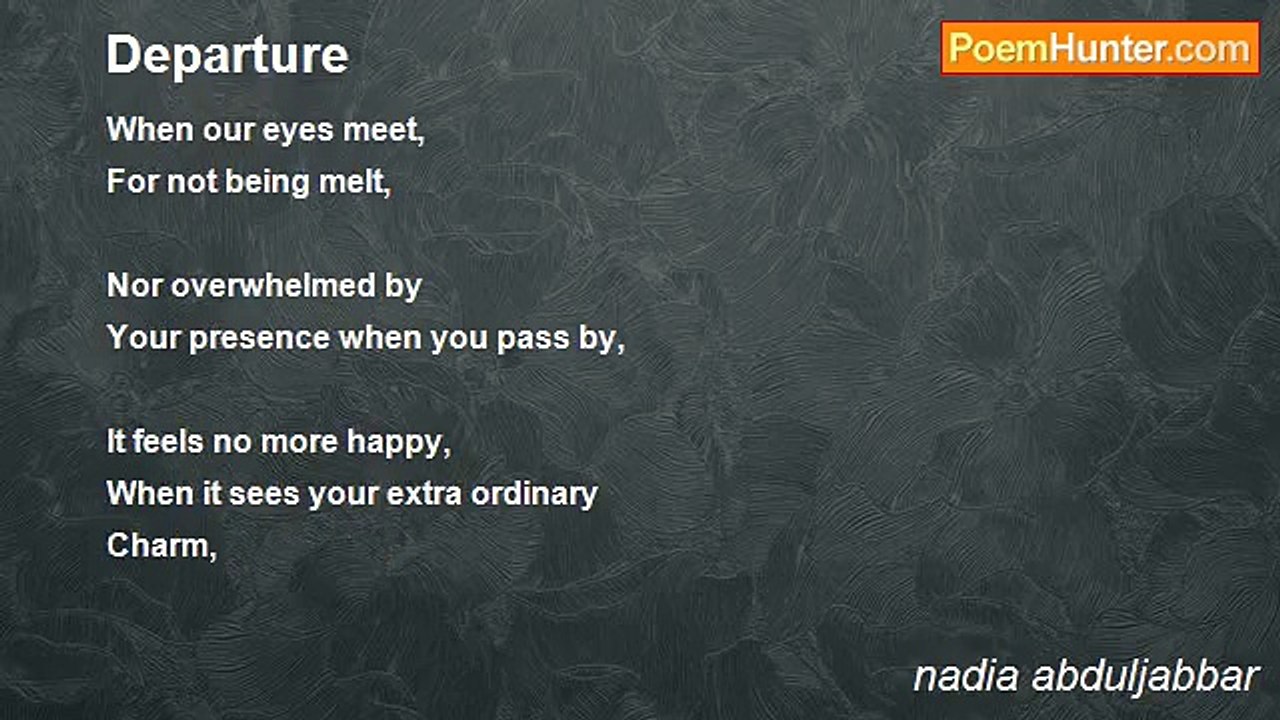 Departure

PoemHunter.com

When our eyes meet,
For not being melt,

Nor overwhelmed by
Your presence when you pass by,

It feels no more happy,
When it sees your extra ordinary
Charm,

nadia abduljabbar